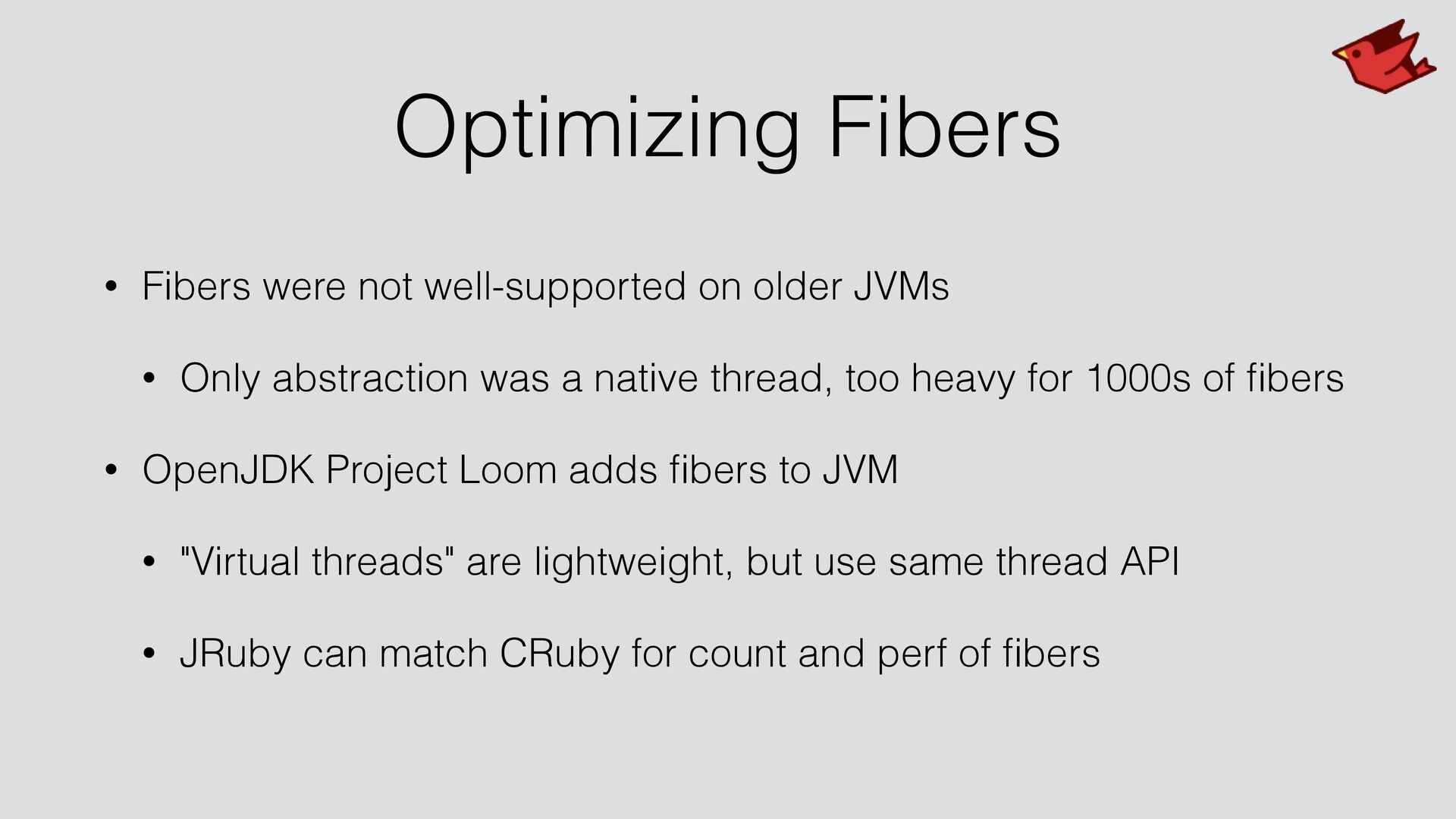 Optimizing Fibers

• Fibers were not well-supported on older JVMs

• Only abstraction was a native thread, too heavy for 1000s of fibers

• OpenJDK Project Loom adds fibers to JVM

• "Virtual threads" are lightweight, but use same thread API

• JRuby can match CRuby for count and perf of fibers